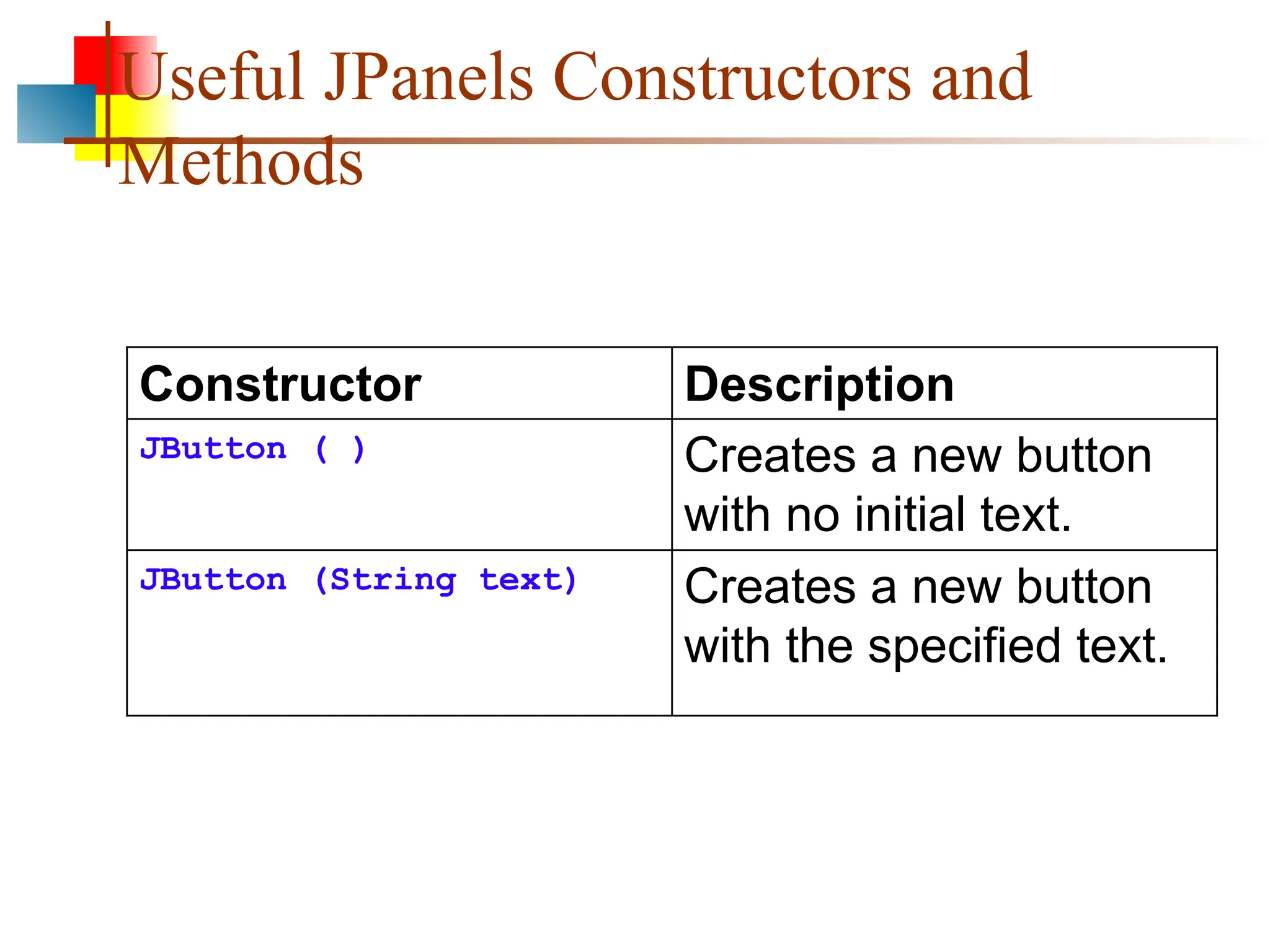 Useful JPanels Constructors and Methods

| Constructor | Description |
|---|---|
| JButton ( ) | Creates a new button with no initial text. |
| JButton (String text) | Creates a new button with the specified text. |